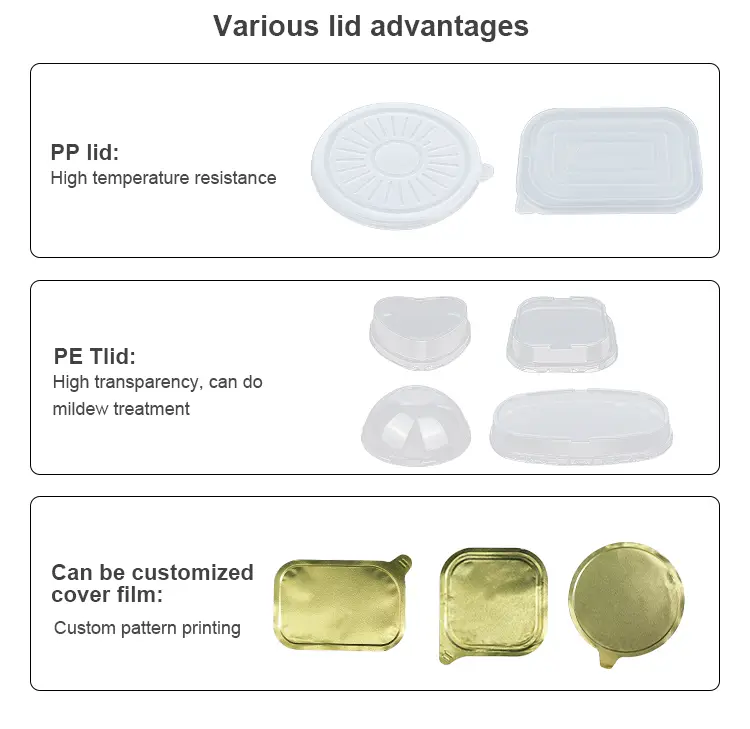 Various lid advantages

PP lid:
High temperature resistance

PE Tlid:
High transparency, can do mildew treatment

Can be customized cover film:
Custom pattern printing